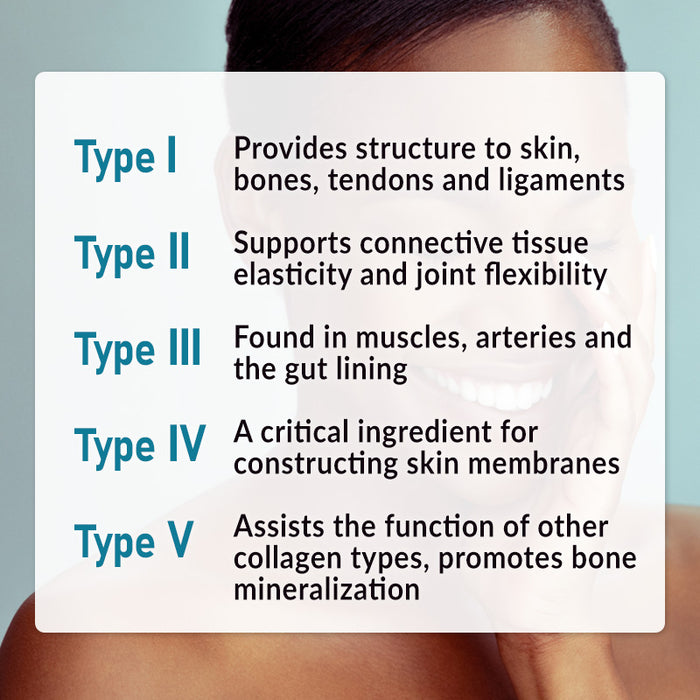 Type I
Provides structure to skin, bones, tendons and ligaments

Type II
Supports connective tissue elasticity and joint flexibility

Type III
Found in muscles, arteries and the gut lining

Type IV
A critical ingredient for constructing skin membranes

Type V
Assists the function of other collagen types, promotes bone mineralization